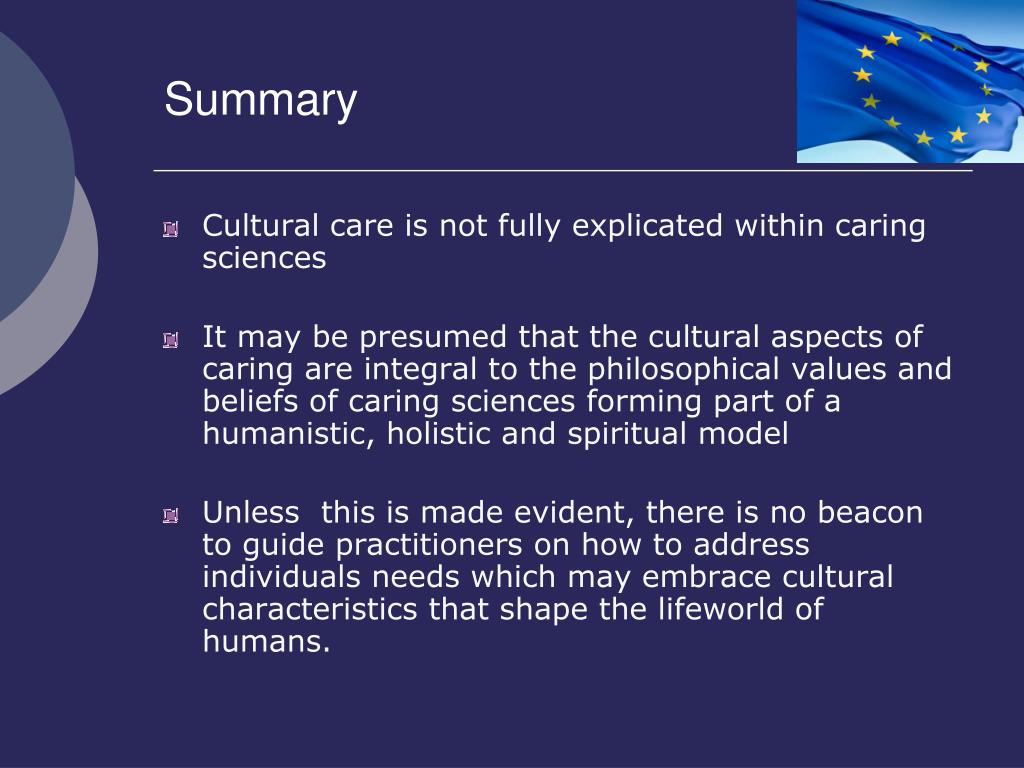 Summary

Cultural care is not fully explicated within caring sciences

It may be presumed that the cultural aspects of caring are integral to the philosophical values and beliefs of caring sciences forming part of a humanistic, holistic and spiritual model

Unless  this is made evident, there is no beacon to guide practitioners on how to address individuals needs which may embrace cultural characteristics that shape the lifeworld of humans.